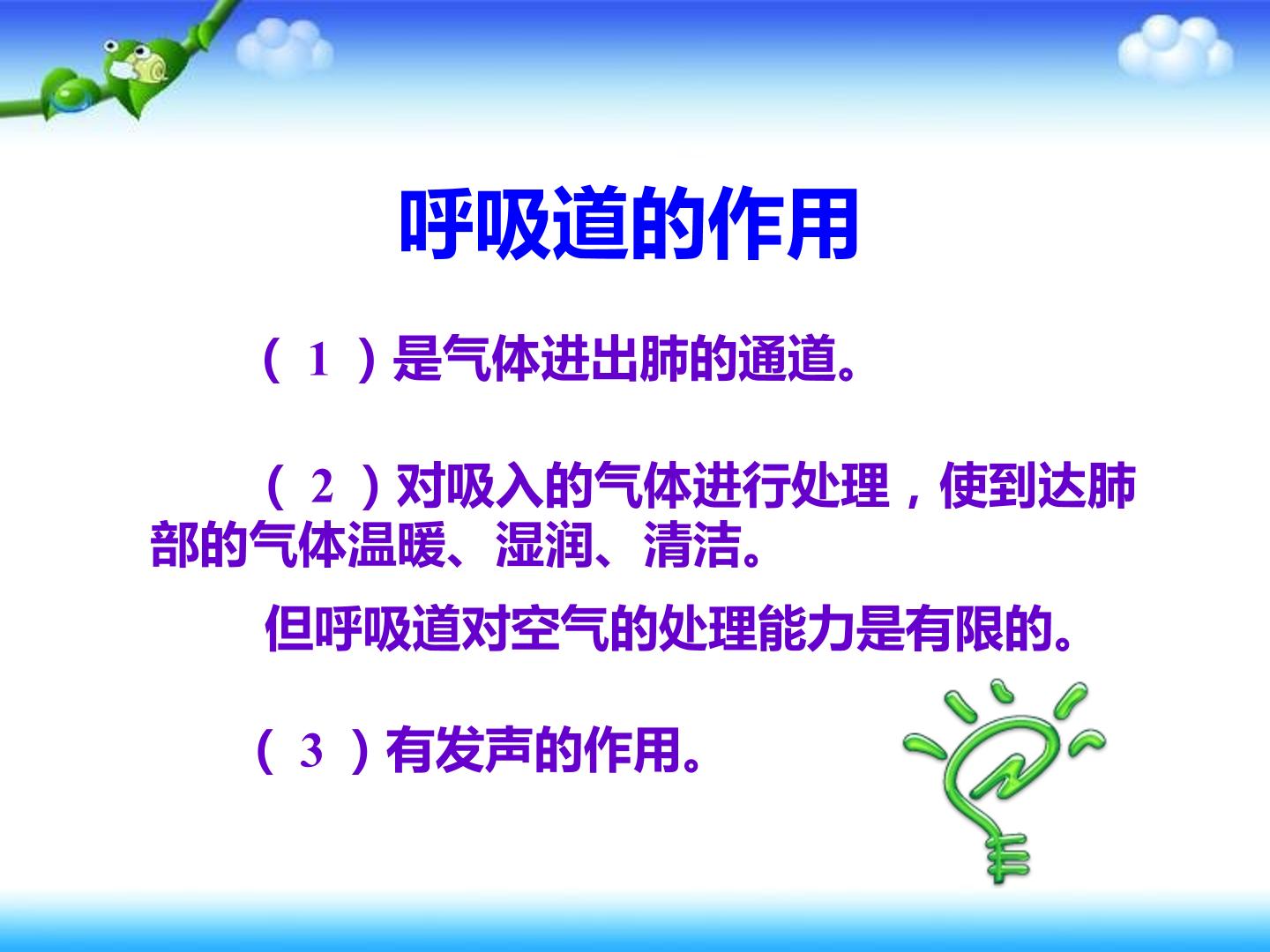 呼吸道的作用

（1）是气体进出肺的通道。

（2）对吸入的气体进行处理，使到达肺部的气体温暖、湿润、清洁。

但呼吸道对空气的处理能力是有限的。

（3）有发声的作用。